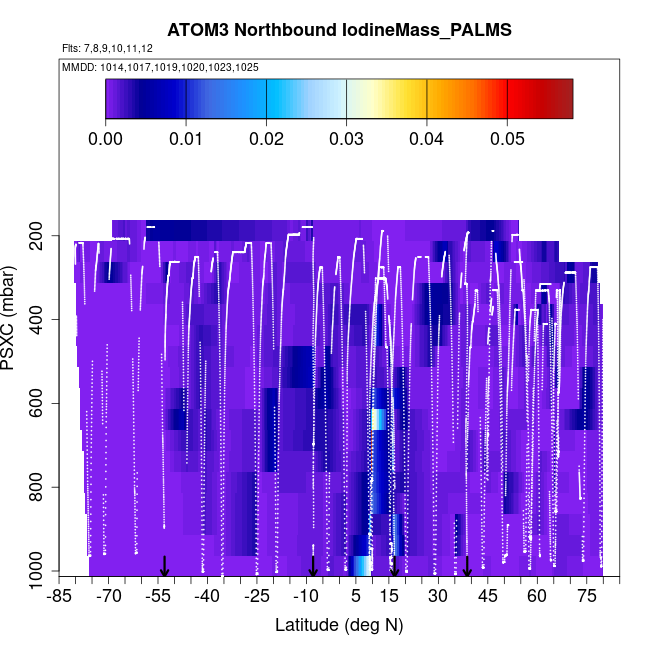 ATOM3 Northbound IodineMass_PALMS

Flts: 7,8,9,10,11,12

MMDD: 1014,1017,1019,1020,1023,1025

0.00 0.01 0.02 0.03 0.04 0.05

PSXC (mbar)

200
400
600
800
1000

-85 -70 -55 -40 -25 -10 5 15 30 45 60 75

Latitude (deg N)